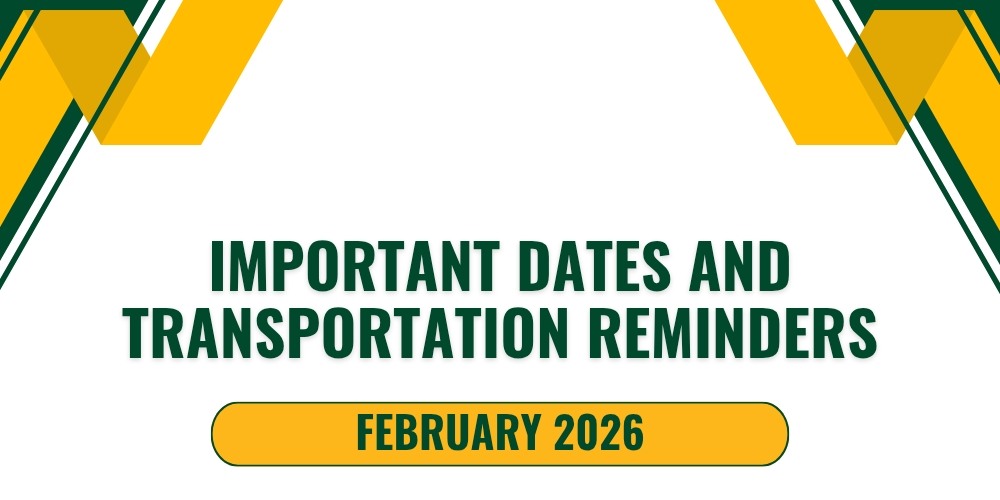 IMPORTANT DATES AND TRANSPORTATION REMINDERS

FEBRUARY 2026